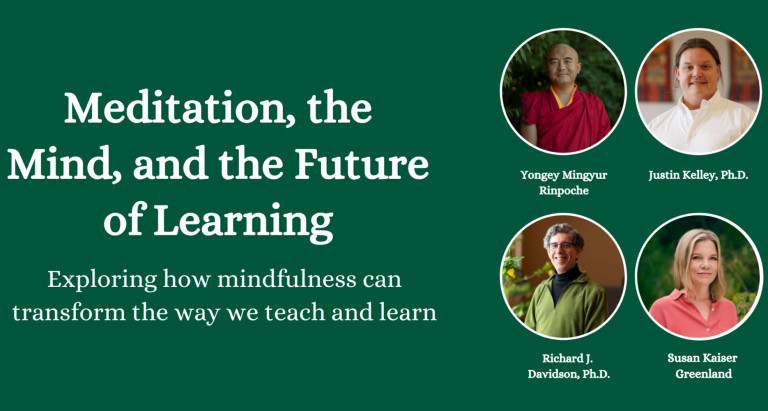 Meditation, the Mind, and the Future of Learning

Exploring how mindfulness can transform the way we teach and learn

Yongey Mingyur Rinpoche

Justin Kelley, Ph.D.

Richard J. Davidson, Ph.D.

Susan Kaiser Greenland